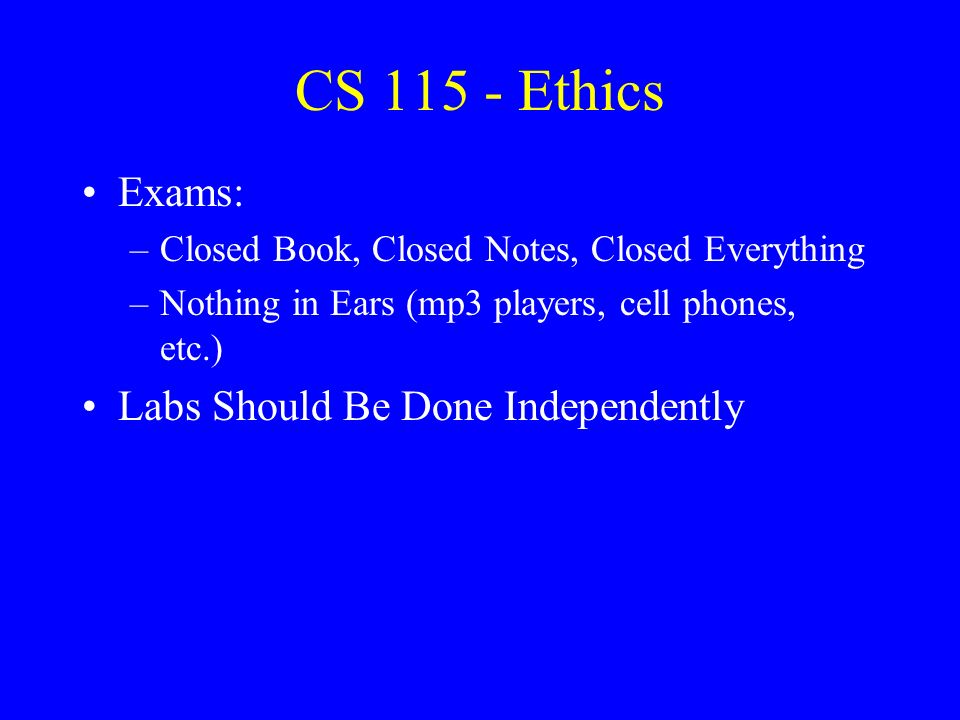 CS 115 - Ethics

• Exams:
– Closed Book, Closed Notes, Closed Everything
– Nothing in Ears (mp3 players, cell phones, etc.)
• Labs Should Be Done Independently